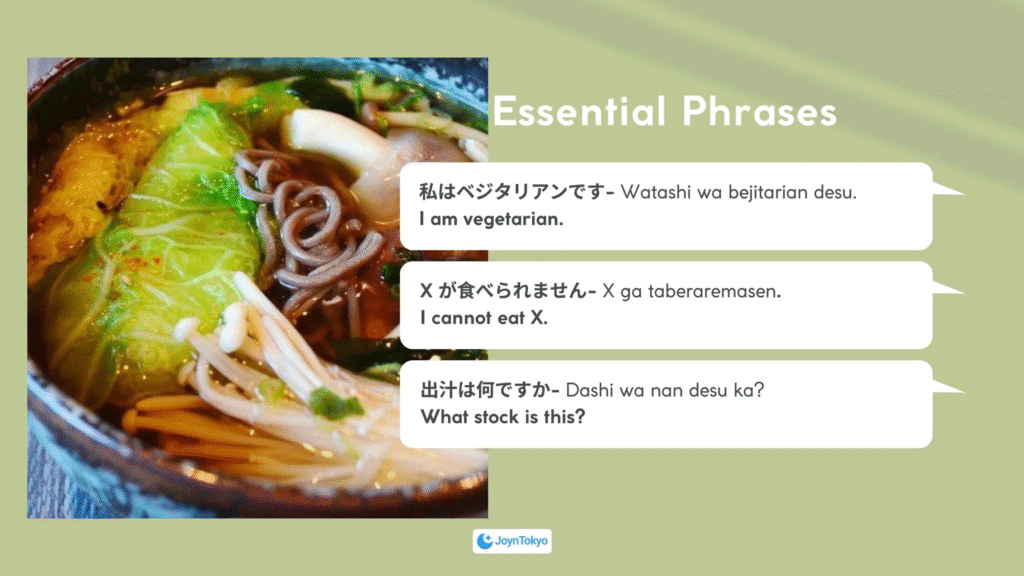 Essential Phrases

私はベジタリアンです- Watashi wa bejitarian desu.
I am vegetarian.

X が食べられません- X ga taberaremasen.
I cannot eat X.

出汁は何ですか- Dashi wa nan desu ka?
What stock is this?

JoynTokyo